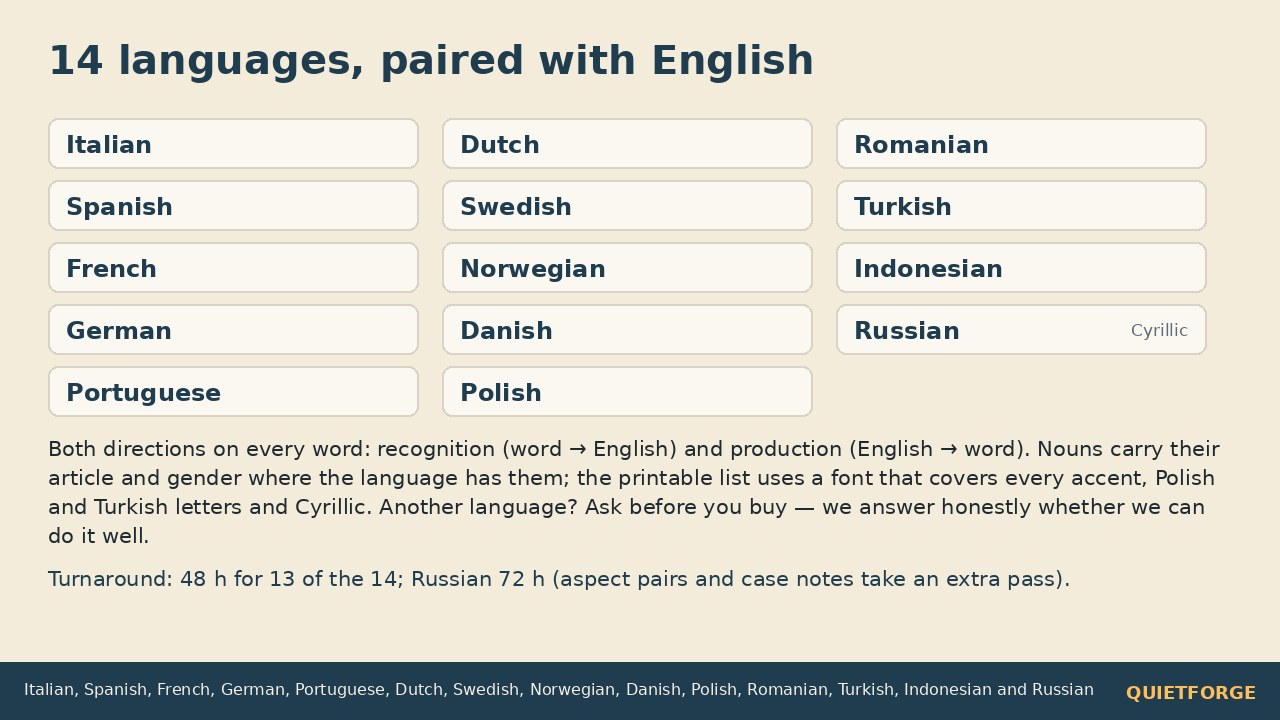 14 languages, paired with English

Italian
Spanish
French
German
Portuguese

Dutch
Swedish
Norwegian
Danish
Polish

Romanian
Turkish
Indonesian
Russian Cyrillic

Both directions on every word: recognition (word → English) and production (English → word). Nouns carry their article and gender where the language has them; the printable list uses a font that covers every accent, Polish and Turkish letters and Cyrillic. Another language? Ask before you buy — we answer honestly whether we can do it well.

Turnaround: 48 h for 13 of the 14; Russian 72 h (aspect pairs and case notes take an extra pass).

Italian, Spanish, French, German, Portuguese, Dutch, Swedish, Norwegian, Danish, Polish, Romanian, Turkish, Indonesian and Russian QUIETFORGE